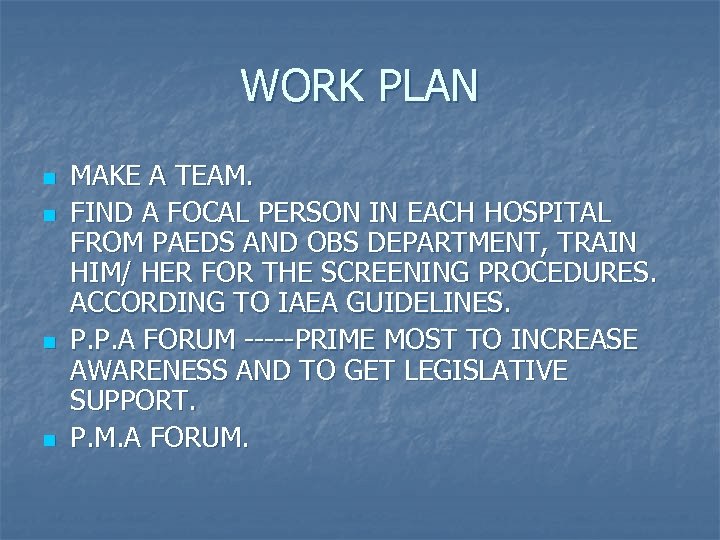 WORK PLAN

- MAKE A TEAM.
- FIND A FOCAL PERSON IN EACH HOSPITAL FROM PAEDS AND OBS DEPARTMENT, TRAIN HIM/ HER FOR THE SCREENING PROCEDURES. ACCORDING TO IAEA GUIDELINES.
- P.P.A FORUM -----PRIME MOST TO INCREASE AWARENESS AND TO GET LEGISLATIVE SUPPORT.
- P.M.A FORUM.